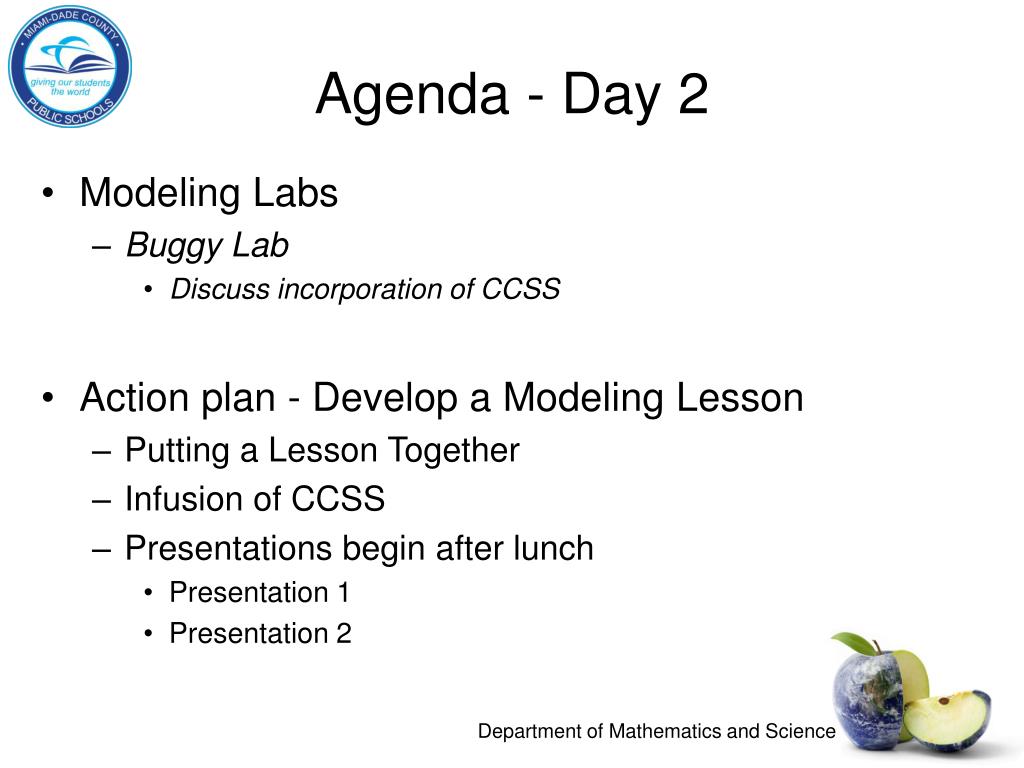 MIAMI-DADE COUNTY
giving our students the world
PUBLIC SCHOOLS

Agenda - Day 2

• Modeling Labs
– Buggy Lab
• Discuss incorporation of CCSS

• Action plan - Develop a Modeling Lesson
– Putting a Lesson Together
– Infusion of CCSS
– Presentations begin after lunch
• Presentation 1
• Presentation 2

Department of Mathematics and Science